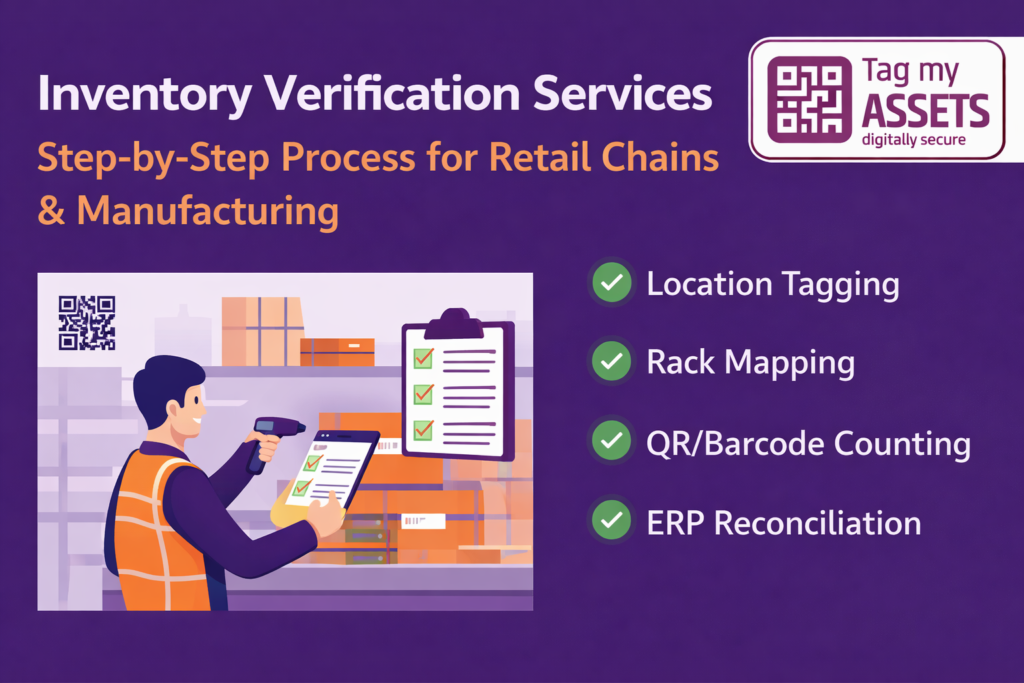 Inventory Verification Services

Step-by-Step Process for Retail Chains & Manufacturing

Tag my ASSETS digitally secure

Location Tagging

Rack Mapping

QR/Barcode Counting

ERP Reconciliation